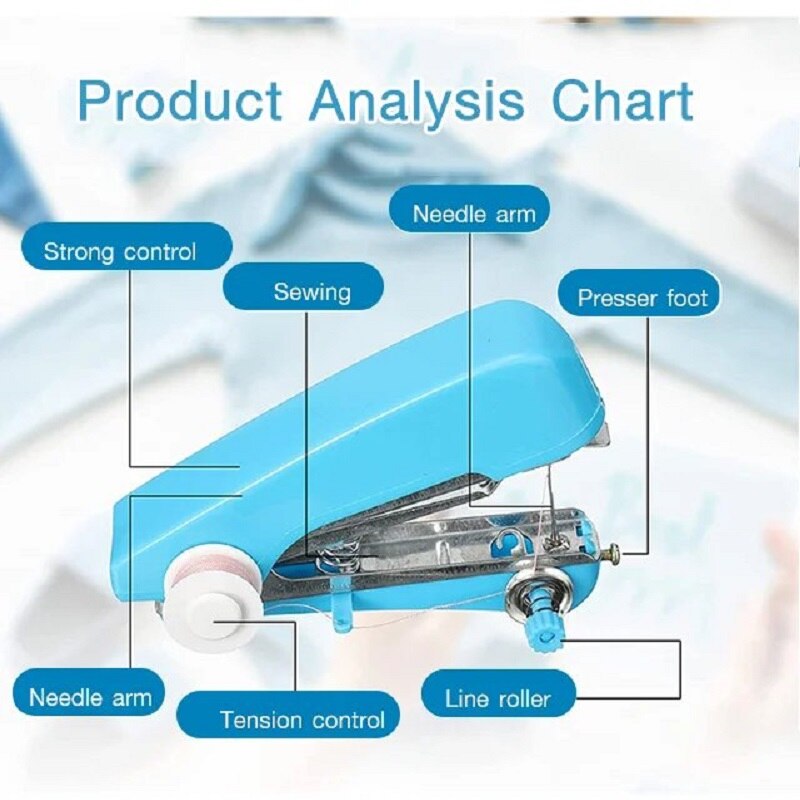 Product Analysis Chart

Needle arm

Strong control

Sewing

Presser foot

Needle arm

Tension control

Line roller